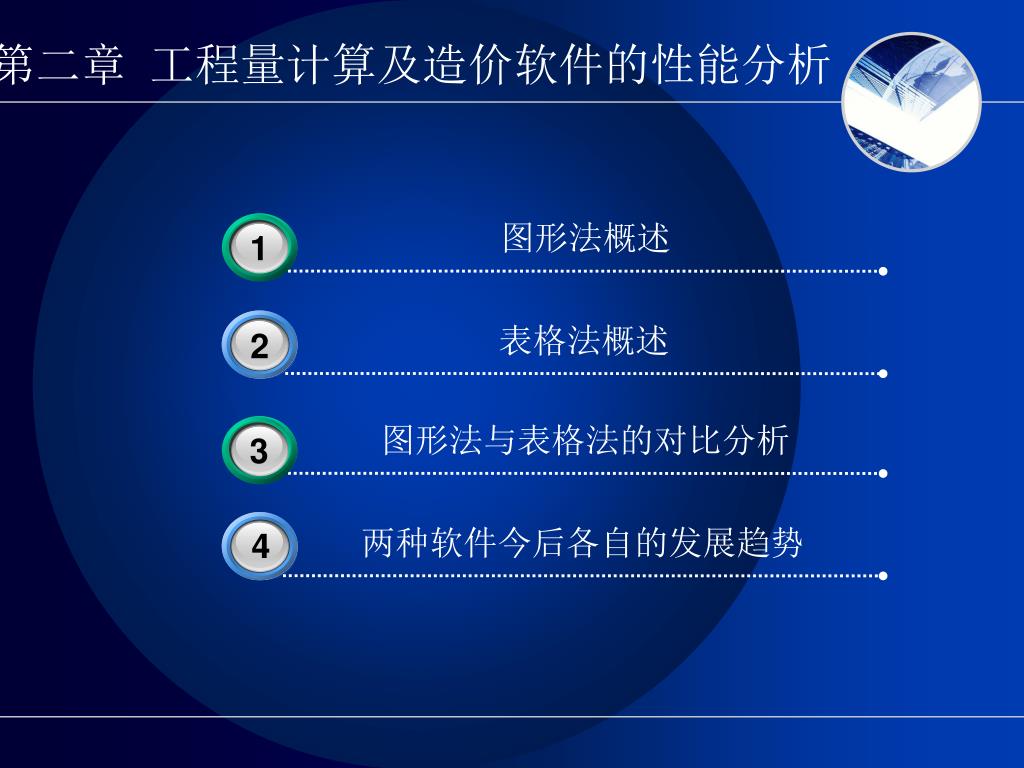 第二章 工程量计算及造价软件的性能分析

1 图形法概述

2 表格法概述

3 图形法与表格法的对比分析

4 两种软件今后各自的发展趋势